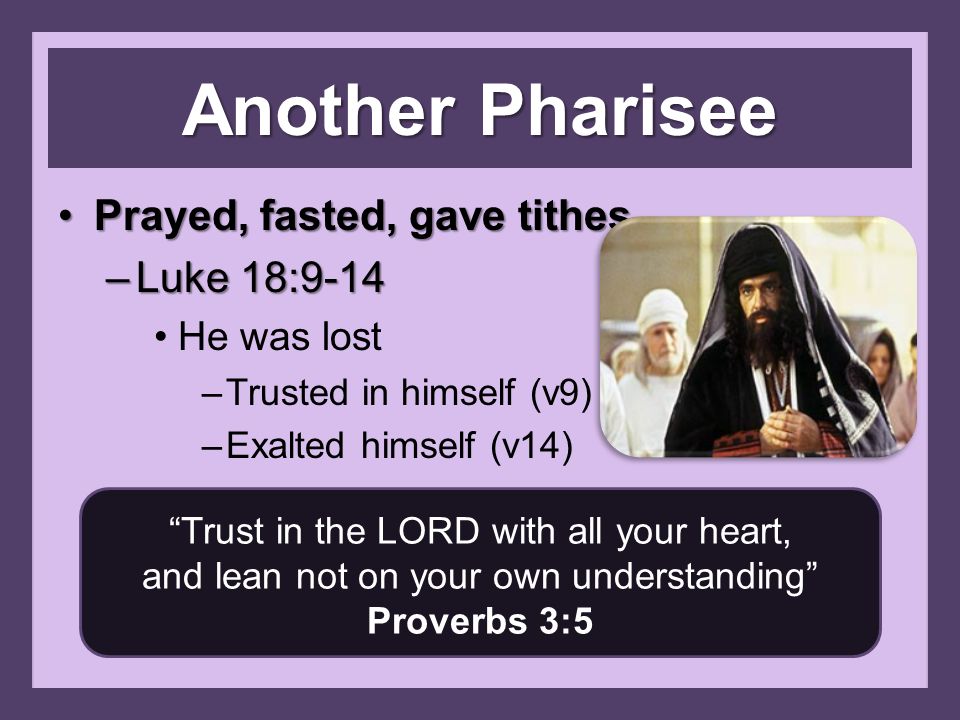 Another Pharisee

• Prayed, fasted, gave tithes
– Luke 18:9-14
• He was lost
– Trusted in himself (v9)
– Exalted himself (v14)

“Trust in the LORD with all your heart, and lean not on your own understanding”
Proverbs 3:5